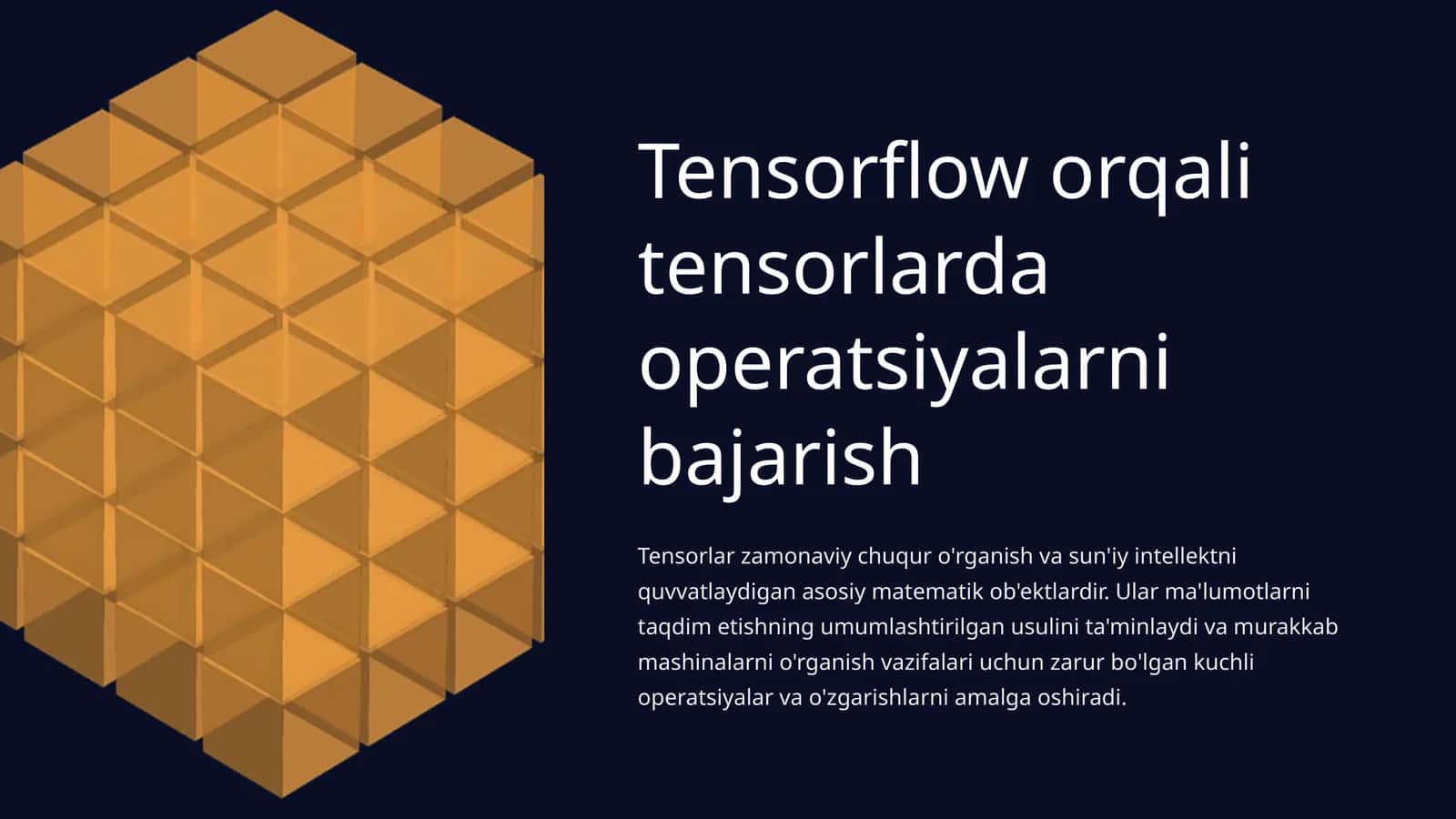 Tensorflow orqali tensorlarda operatsiyalarni bajarish

Tensorlar zamonaviy chuqur o'rganish va sun'iy intellektni quvvatlaydigan asosiy matematik ob'ektlardir. Ular ma'lumotlarni taqdim etishning umumlashtirilgan usulini ta'minlaydi va murakkab mashinalarni o'rganish vazifalari uchun zarur bo'lgan kuchli operatsiyalar va o'zgarishlarni amalga oshiradi.